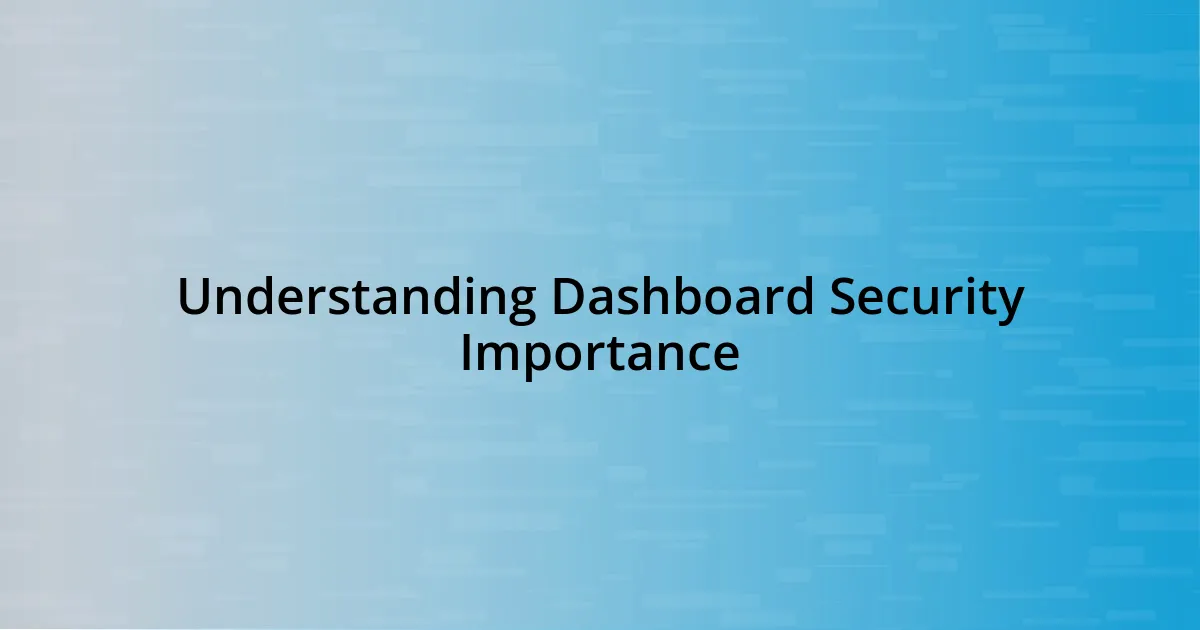 Understanding Dashboard Security Importance